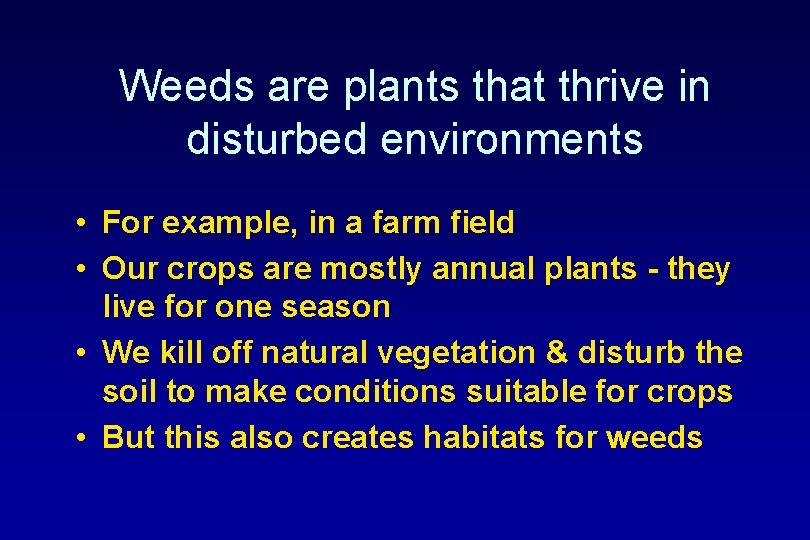 Weeds are plants that thrive in disturbed environments

• For example, in a farm field
• Our crops are mostly annual plants - they live for one season
• We kill off natural vegetation & disturb the soil to make conditions suitable for crops
• But this also creates habitats for weeds